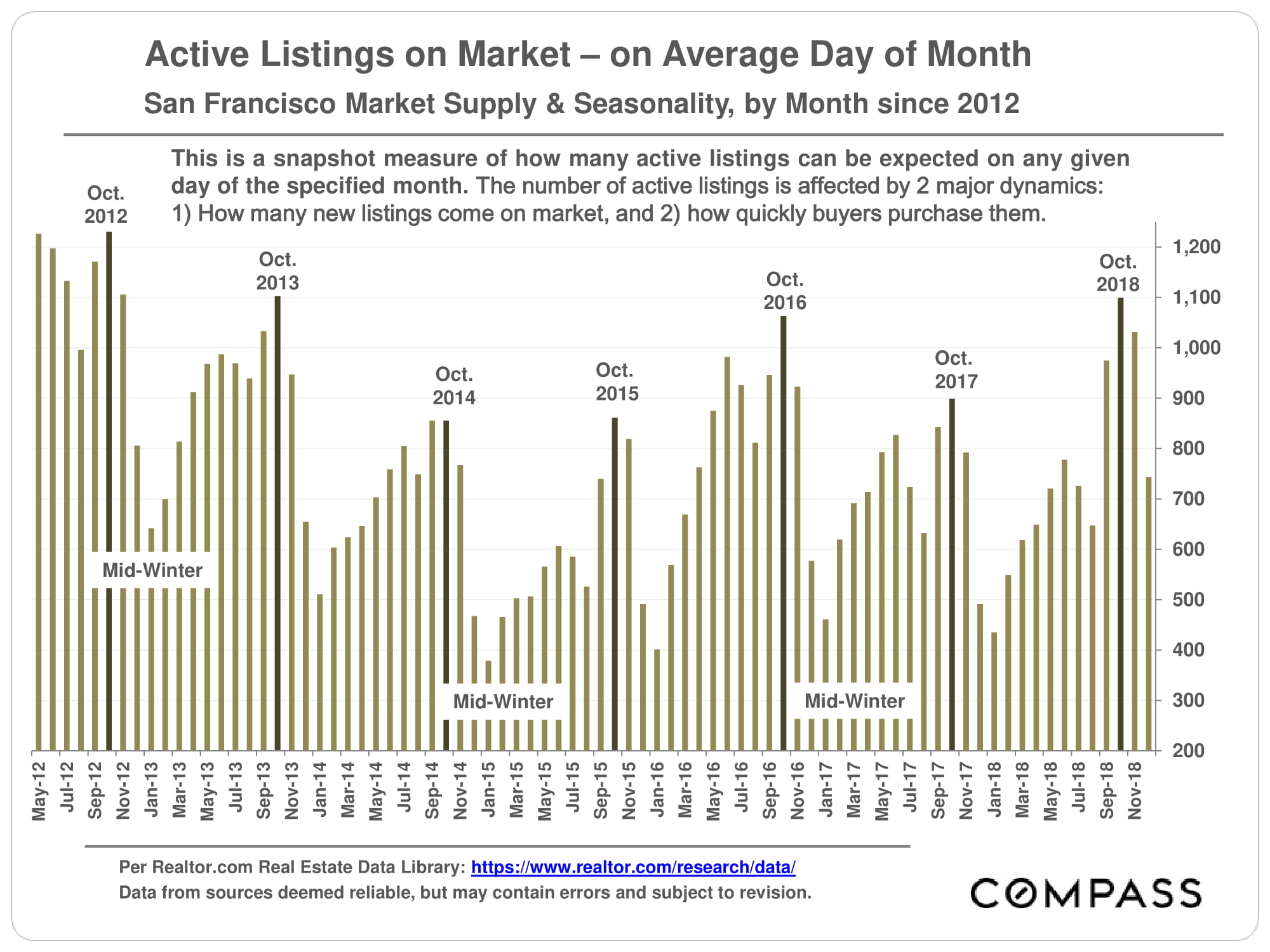 Active Listings on Market – on Average Day of Month
San Francisco Market Supply & Seasonality, by Month since 2012

This is a snapshot measure of how many active listings can be expected on any given day of the specified month. The number of active listings is affected by 2 major dynamics: 1) How many new listings come on market, and 2) how quickly buyers purchase them.

Oct. 2012
Oct. 2013
Oct. 2014
Oct. 2015
Oct. 2016
Oct. 2017
Oct. 2018
Mid-Winter
Mid-Winter
Mid-Winter

1,200
1,100
1,000
900
800
700
600
500
400
300
200

May-12 Jul-12 Sep-12 Nov-12 Jan-13 Mar-13 May-13 Jul-13 Sep-13 Nov-13 Jan-14 Mar-14 May-14 Jul-14 Sep-14 Nov-14 Jan-15 Mar-15 May-15 Jul-15 Sep-15 Nov-15 Jan-16 Mar-16 May-16 Jul-16 Sep-16 Nov-16 Jan-17 Mar-17 May-17 Jul-17 Sep-17 Nov-17 Jan-18 Mar-18 May-18 Jul-18 Sep-18 Nov-18

Per Realtor.com Real Estate Data Library: https://www.realtor.com/research/data/
Data from sources deemed reliable, but may contain errors and subject to revision.

COMPASS